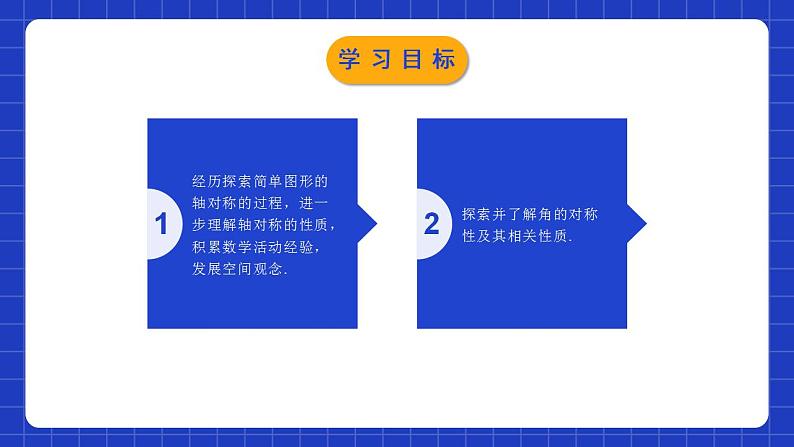 学习目标

1

经历探索简单图形的轴对称的过程，进一步理解轴对称的性质，积累数学活动经验，发展空间观念.

2

探索并了解角的对称性及其相关性质.